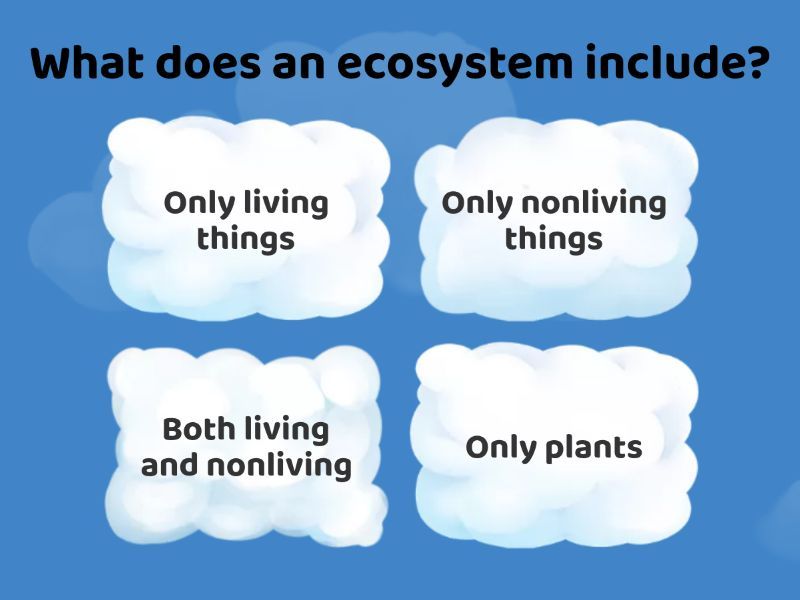 What does an ecosystem include?

Only living things

Only nonliving things

Both living and nonliving

Only plants